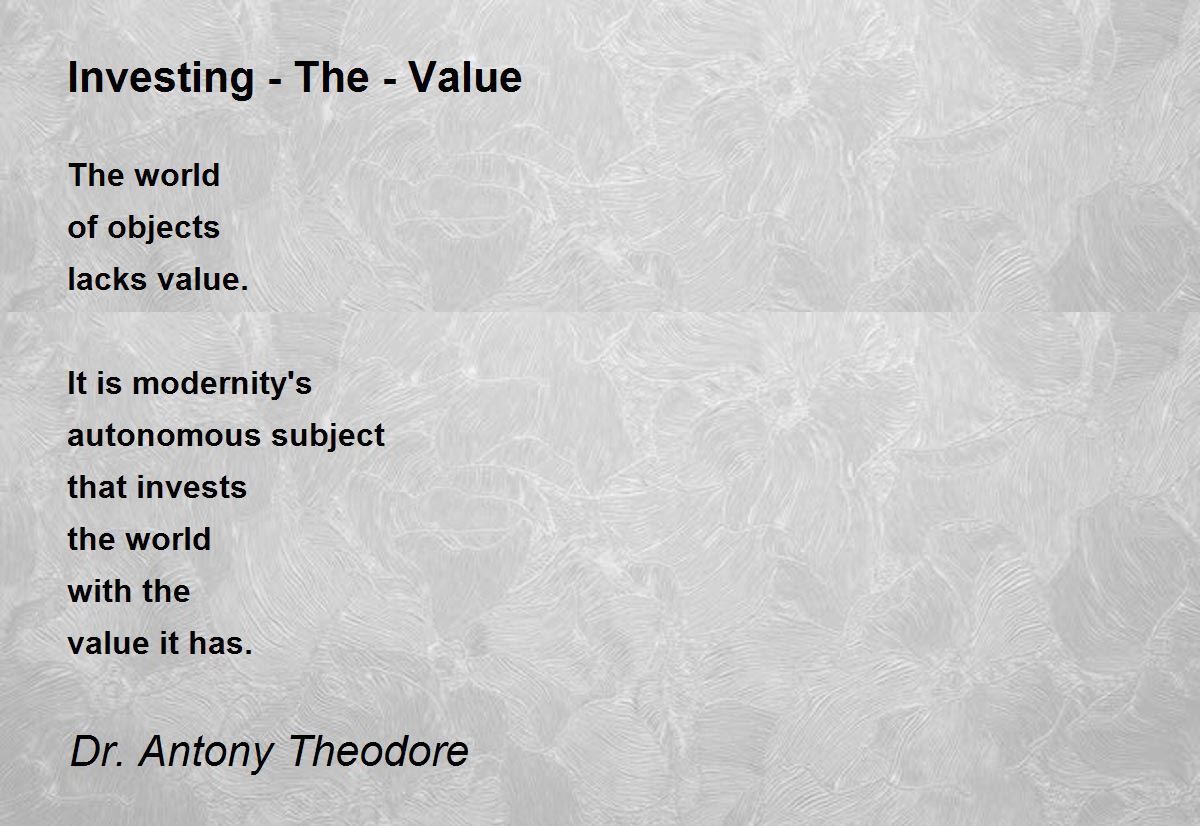 Investing - The - Value

The world
of objects
lacks value.

It is modernity's
autonomous subject
that invests
the world
with the
value it has.

Dr. Antony Theodore